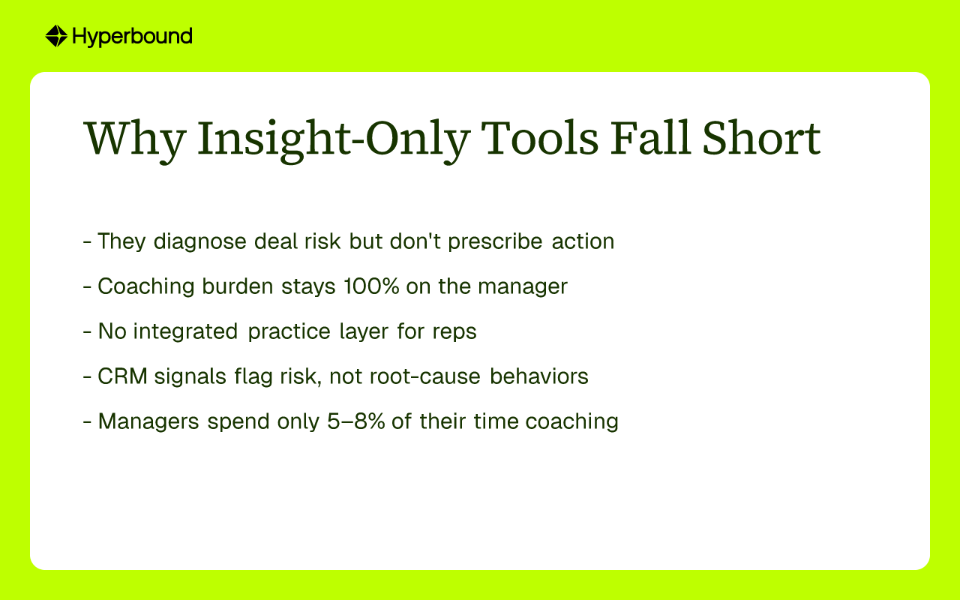 Hyperbound

Why Insight-Only Tools Fall Short

- They diagnose deal risk but don't prescribe action

- Coaching burden stays 100% on the manager

- No integrated practice layer for reps

- CRM signals flag risk, not root-cause behaviors

- Managers spend only 5–8% of their time coaching